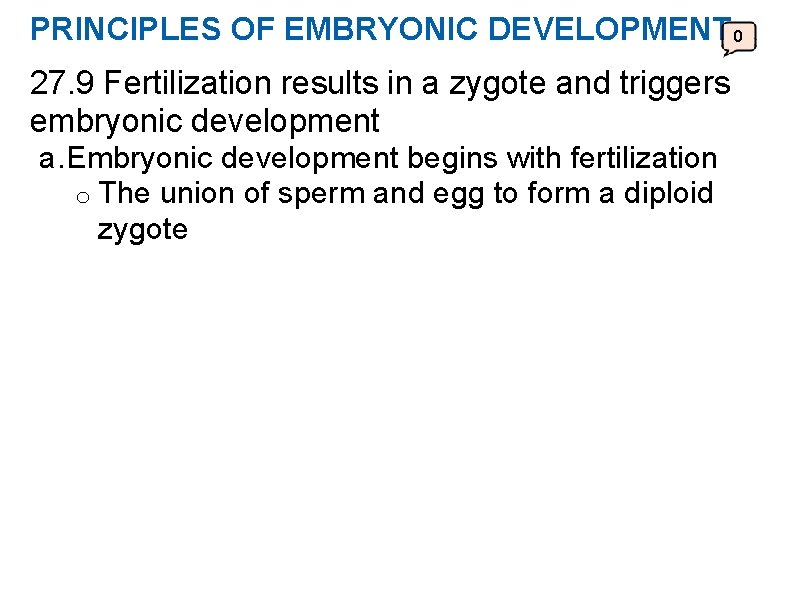 PRINCIPLES OF EMBRYONIC DEVELOPMENT

0

27.9 Fertilization results in a zygote and triggers embryonic development

a. Embryonic development begins with fertilization

o The union of sperm and egg to form a diploid zygote